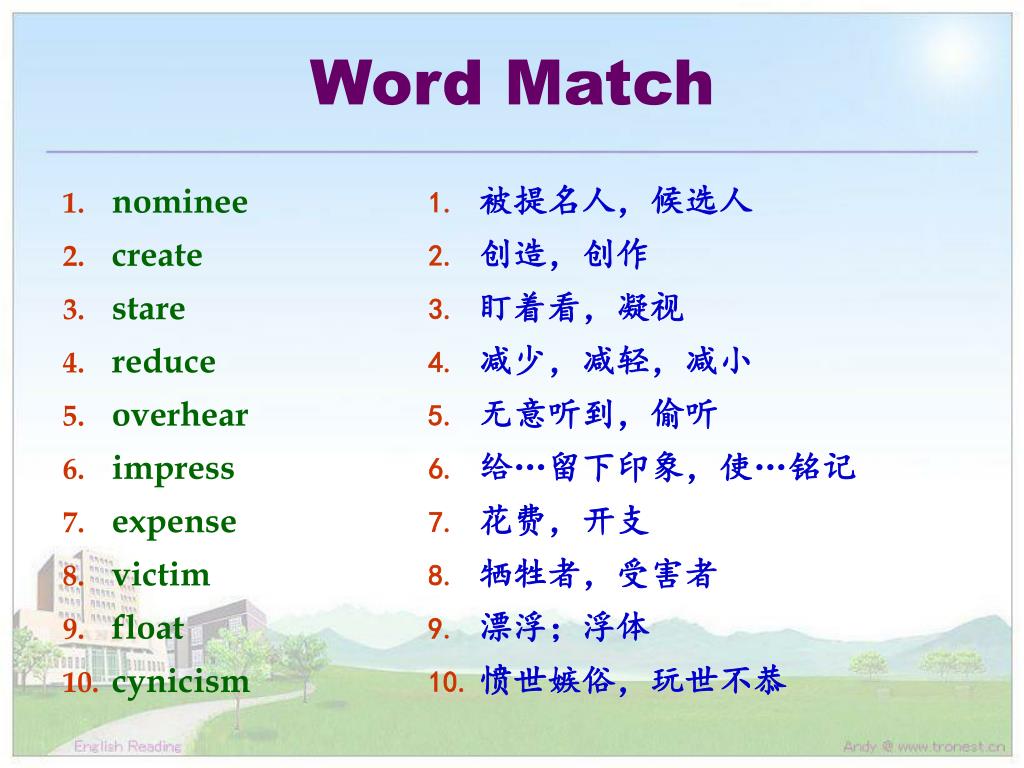 Word Match

1. nominee
2. create
3. stare
4. reduce
5. overhear
6. impress
7. expense
8. victim
9. float
10. cynicism

1. 被提名人，候选人
2. 创造，创作
3. 盯着看，凝视
4. 减少，减轻，减小
5. 无意听到，偷听
6. 给…留下印象，使…铭记
7. 花费，开支
8. 牺牲者，受害者
9. 漂浮；浮体
10. 愤世嫉俗，玩世不恭

English Reading

Andy @ www.tronest.cn